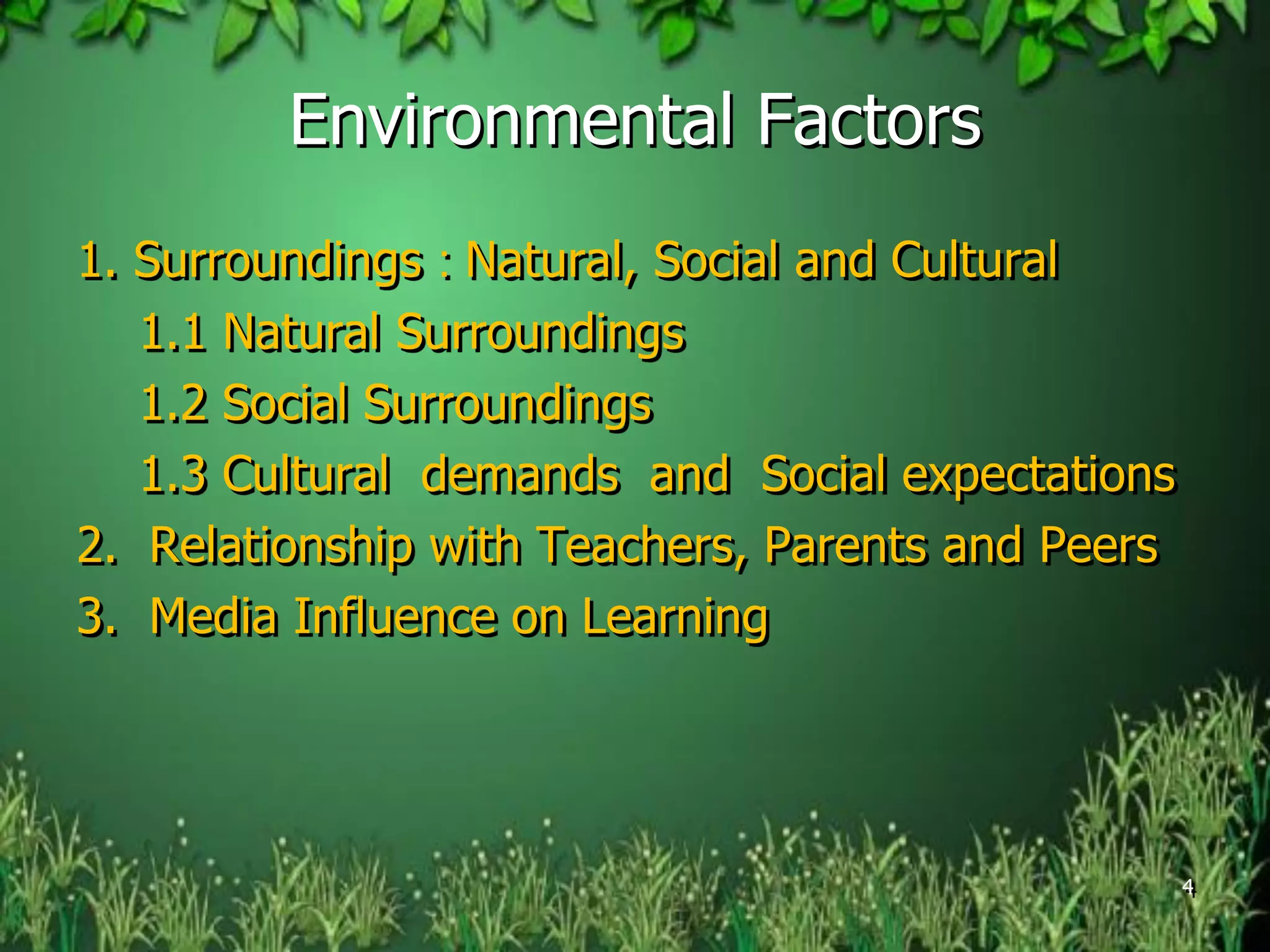 Environmental Factors

1. Surroundings : Natural, Social and Cultural

1.1 Natural Surroundings

1.2 Social Surroundings

1.3 Cultural demands and Social expectations

2. Relationship with Teachers, Parents and Peers

3. Media Influence on Learning

4